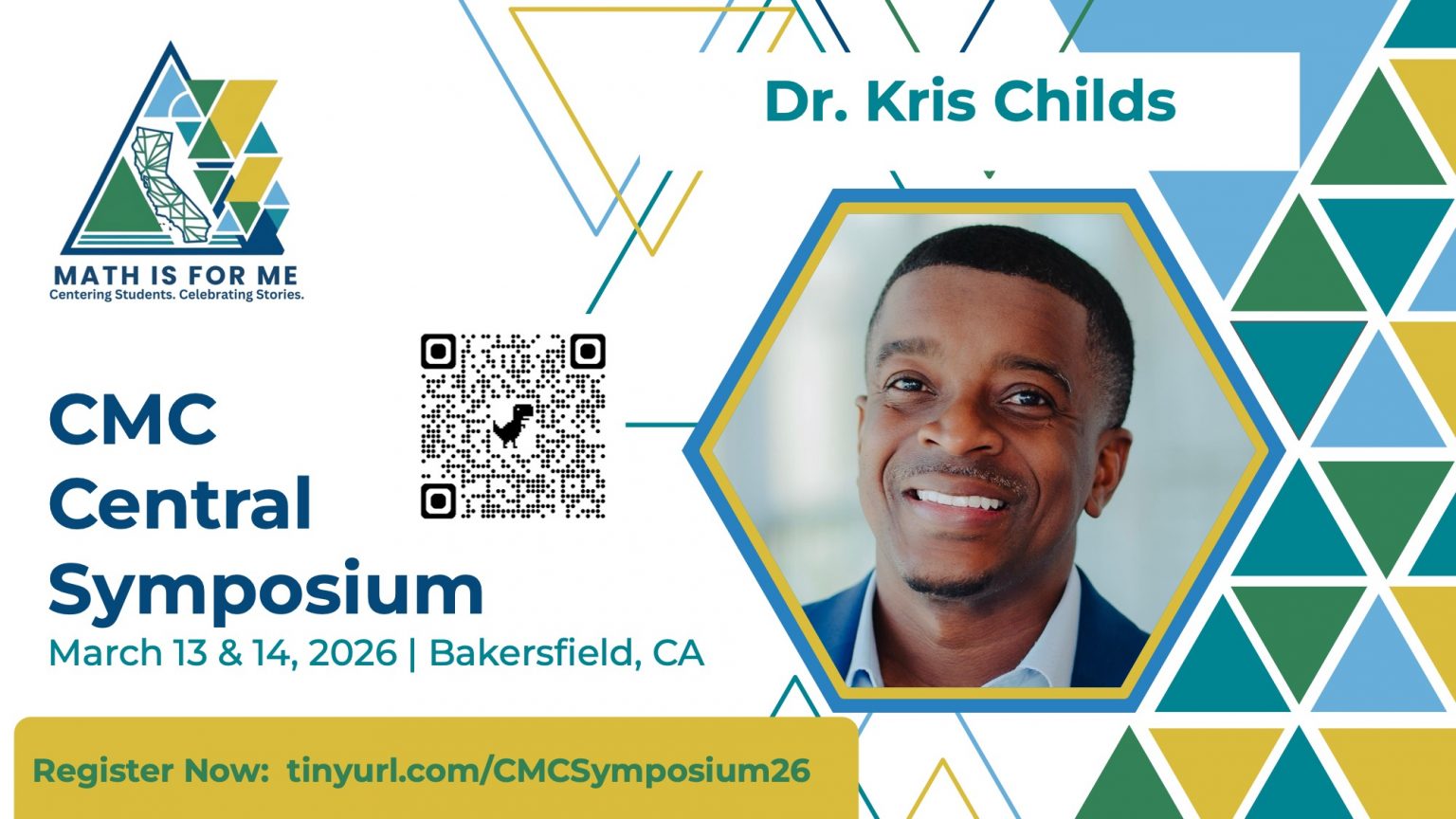 MATH IS FOR ME
Centering Students. Celebrating Stories.

Dr. Kris Childs

CMC Central Symposium
March 13 & 14, 2026 | Bakersfield, CA

Register Now: tinyurl.com/CMCSymposium26